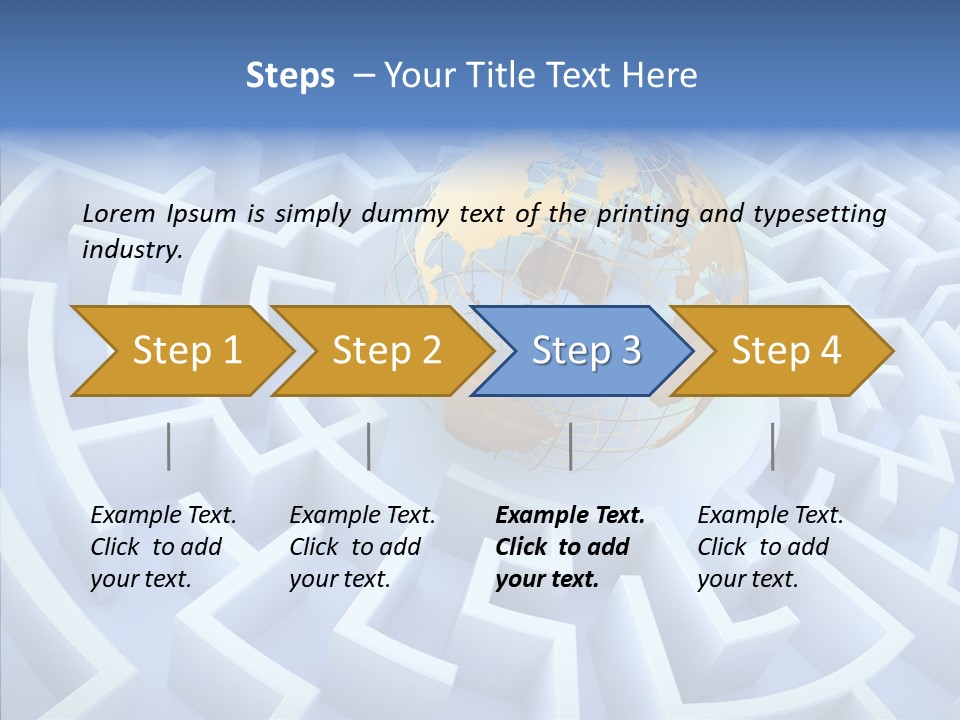 Steps – Your Title Text Here

Lorem Ipsum is simply dummy text of the printing and typesetting industry.

Step 1

Step 2

Step 3

Step 4

Example Text. Click to add your text.

Example Text. Click to add your text.

Example Text. Click to add your text.

Example Text. Click to add your text.